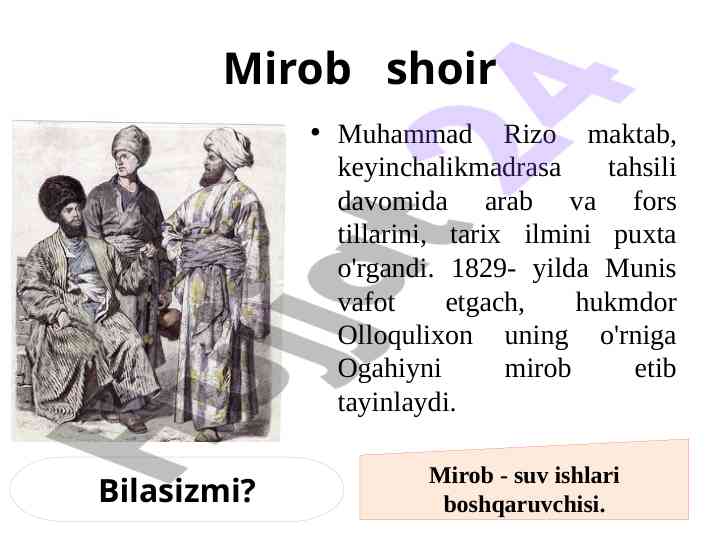 Mirob shoir

• Muhammad Rizo maktab, keyinchalikmadrasa tahsili davomida arab va fors tillarini, tarix ilmini puxta o'rgandi. 1829- yilda Munis vafot etgach, hukmdor Olloqulixon uning o'rniga Ogahiyni mirob etib tayinlaydi.

Bilasizmi?

Mirob - suv ishlari boshqaruvchisi.